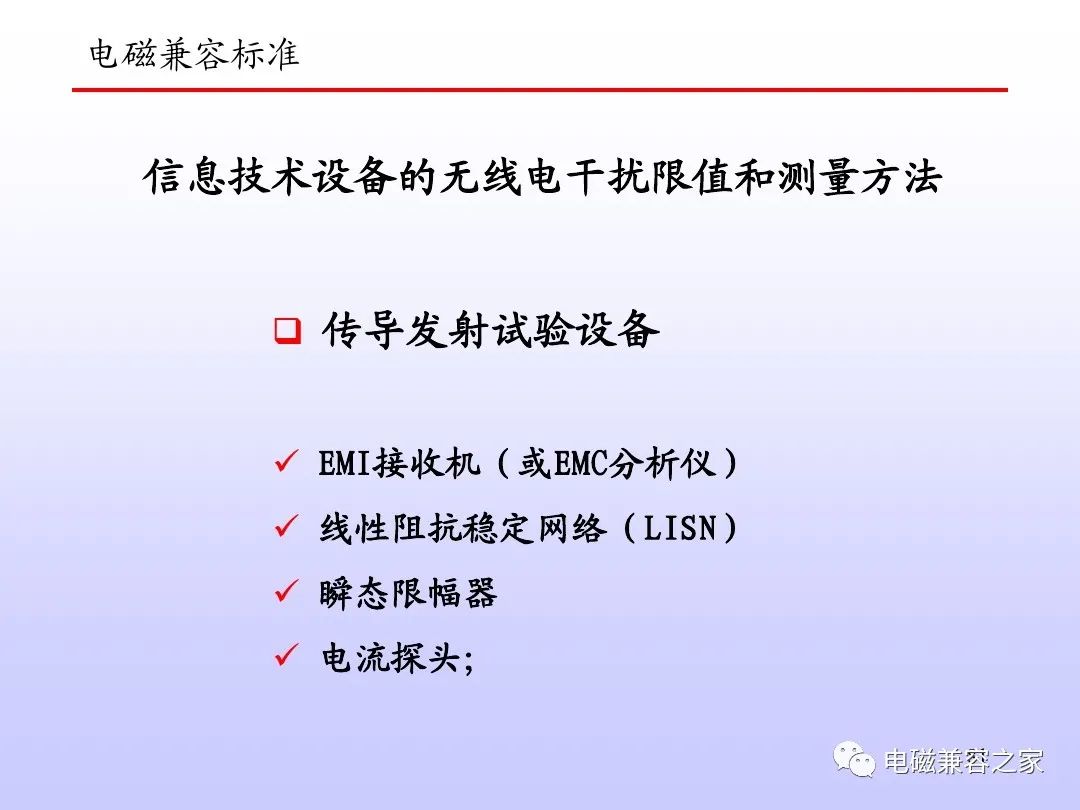 电磁兼容标准

信息技术设备的无线电干扰限值和测量方法

❑ 传导发射试验设备

✓ EMI接收机（或EMC分析仪）
✓ 线性阻抗稳定网络（LISN）
✓ 瞬态限幅器
✓ 电流探头;

电磁兼容之家